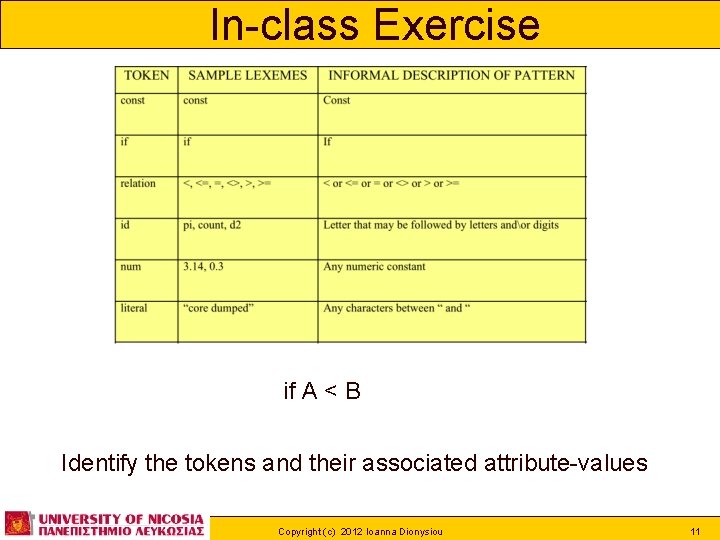 In-class Exercise

| TOKEN | SAMPLE LEXEMES | INFORMAL DESCRIPTION OF PATTERN |
|---|---|---|
| const | const | Const |
| if | if | If |
| relation | <, <=, =, <>, >, >= | < or <= or = or <> or > or >= |
| id | pi, count, d2 | Letter that may be followed by letters and\or digits |
| num | 3.14, 0.3 | Any numeric constant |
| literal | “core dumped” | Any characters between “ and “ |

if A < B

Identify the tokens and their associated attribute-values

UNIVERSITY OF NICOSIA
ΠΑΝΕΠΙΣΤΗΜΙΟ ΛΕΥΚΩΣΙΑΣ

Copyright (c) 2012 Ioanna Dionysiou

11